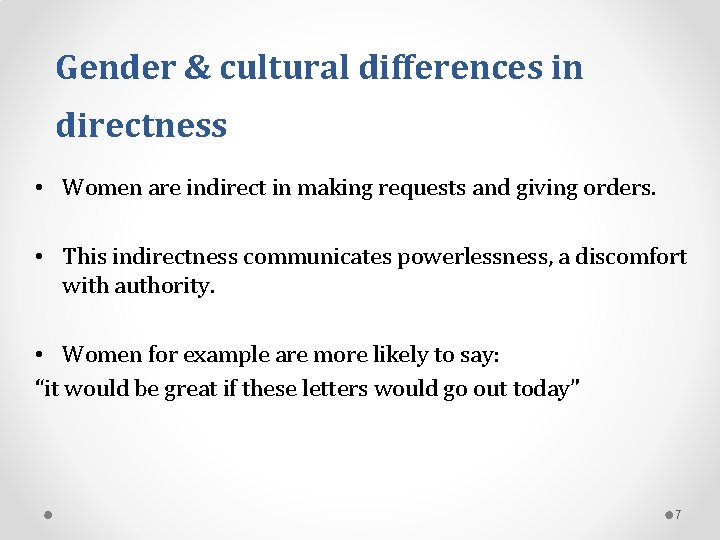 Gender & cultural differences in directness

• Women are indirect in making requests and giving orders.

• This indirectness communicates powerlessness, a discomfort with authority.

• Women for example are more likely to say:
“it would be great if these letters would go out today”

7